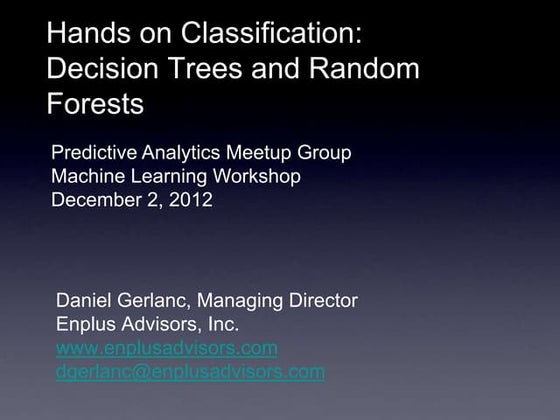 Hands on Classification: Decision Trees and Random Forests

Predictive Analytics Meetup Group
Machine Learning Workshop
December 2, 2012

Daniel Gerlanc, Managing Director
Enplus Advisors, Inc.
www.enplusadvisors.com
dgerlanc@enplusadvisors.com